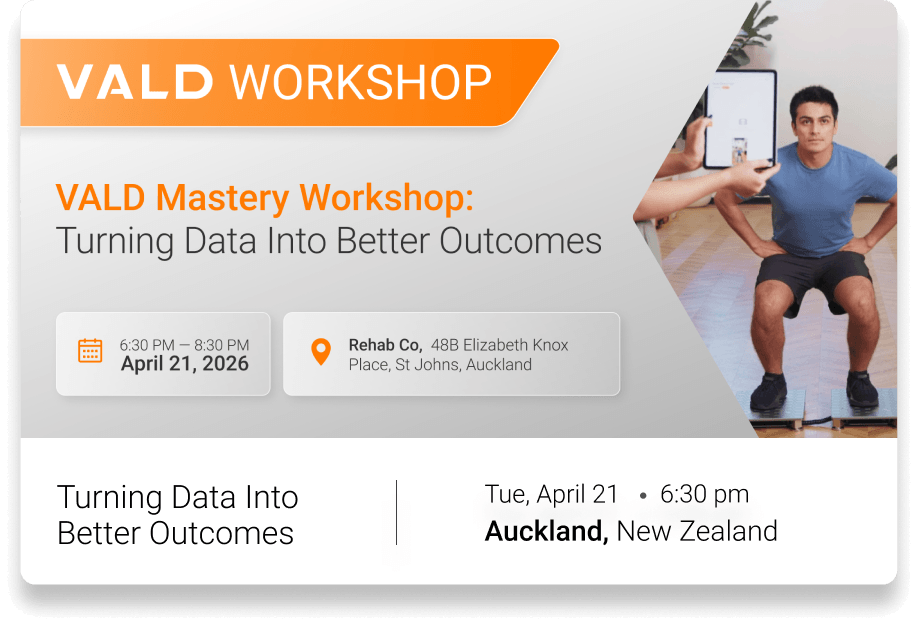 VALD WORKSHOP

VALD Mastery Workshop:
Turning Data Into Better Outcomes

6:30 PM — 8:30 PM
April 21, 2026

Rehab Co, 48B Elizabeth Knox Place, St Johns, Auckland

Turning Data Into Better Outcomes

Tue, April 21 • 6:30 pm
Auckland, New Zealand